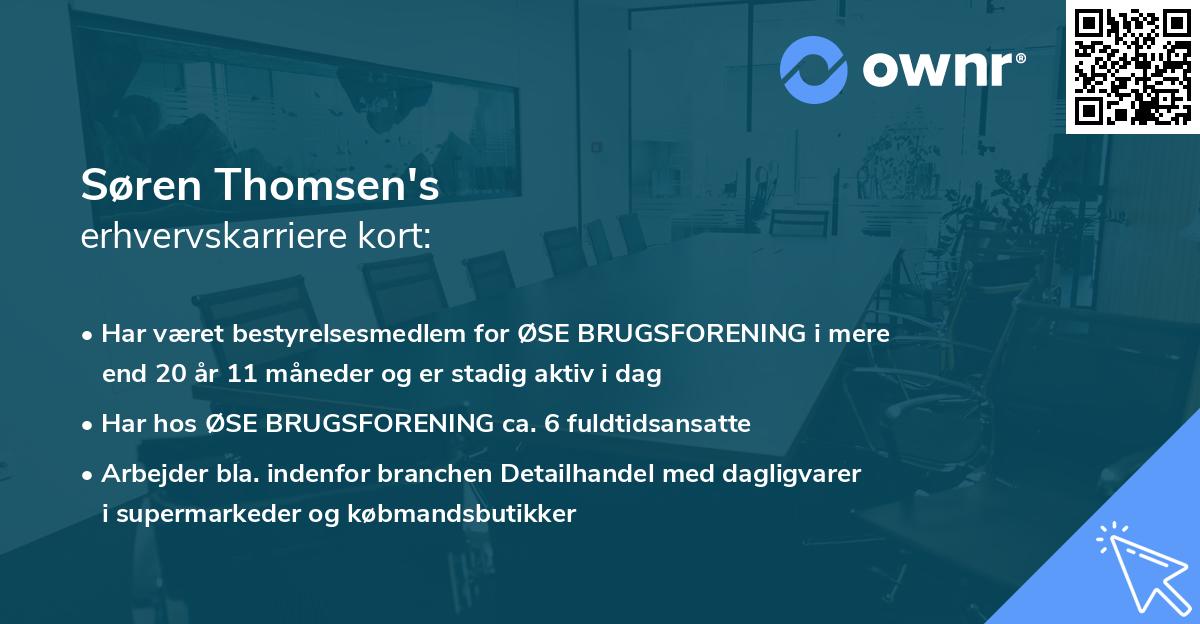 ownr®

Søren Thomsen's
erhvervskarriere kort:

• Har været bestyrelsesmedlem for ØSE BRUGSFORENING i mere end 20 år 11 måneder og er stadig aktiv i dag

• Har hos ØSE BRUGSFORENING ca. 6 fuldtidsansatte

• Arbejder bla. indenfor branchen Detailhandel med dagligvarer i supermarkeder og købmandsbutikker